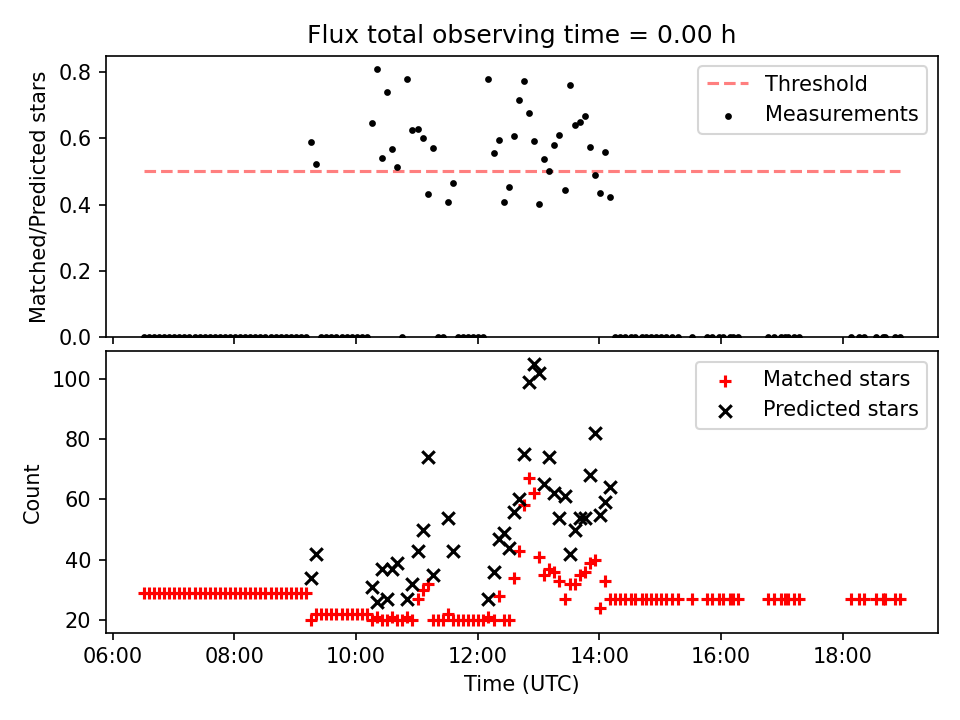 Flux total observing time = 0.00 h

Matched/Predicted stars

0.8
0.6
0.4
0.2
0.0

Threshold
Measurements

Count

100
80
60
40
20

Matched stars
Predicted stars

06:00
08:00
10:00
12:00
14:00
16:00
18:00

Time (UTC)